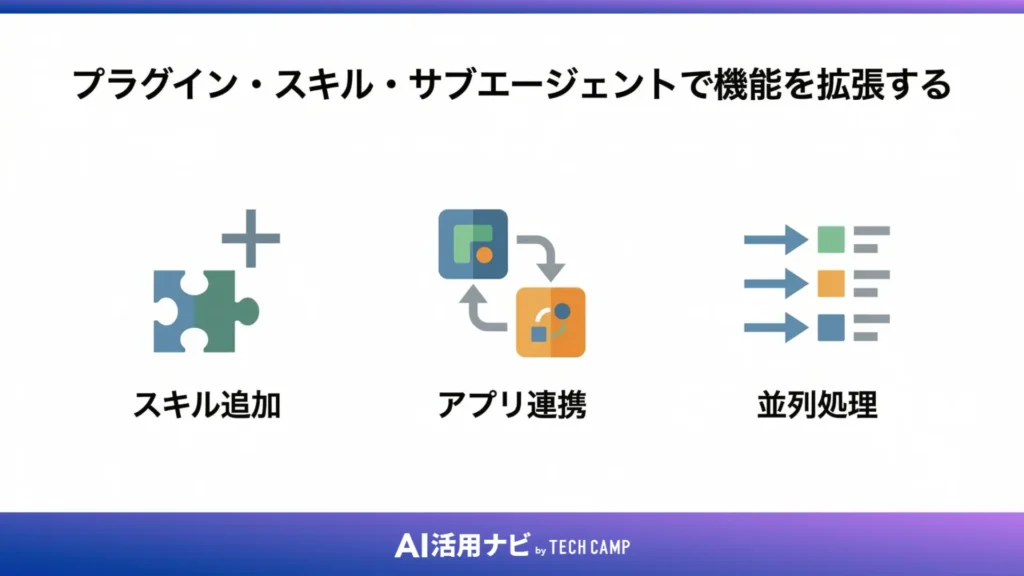 プラグイン・スキル・サブエージェントで機能を拡張する

スキル追加

アプリ連携

並列処理

AI活用ナビ by TECH CAMP